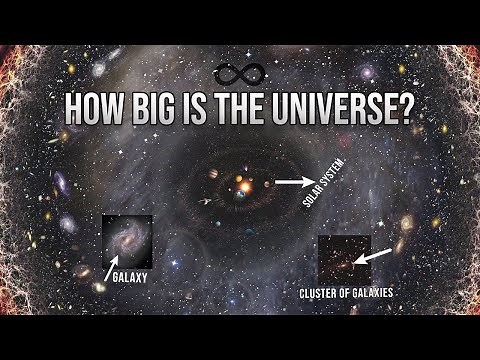 HOW BIG IS THE UNIVERSE?

SOLAR SYSTEM

GALAXY

CLUSTER OF GALAXIES